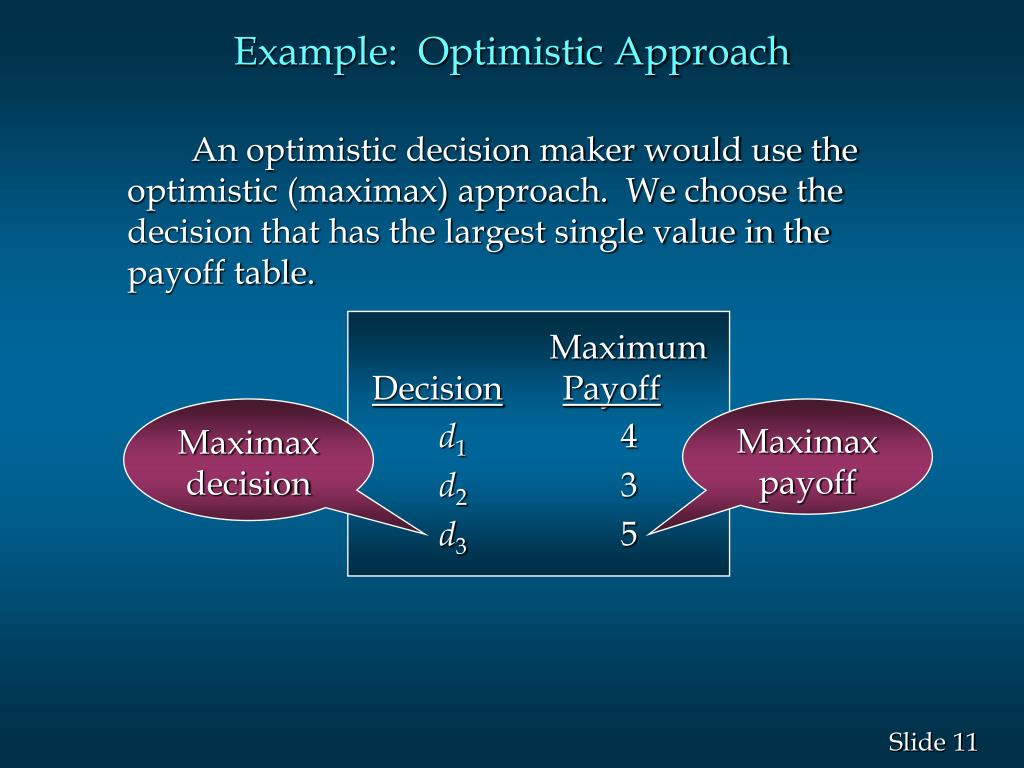 Example: Optimistic Approach

An optimistic decision maker would use the optimistic (maximax) approach. We choose the decision that has the largest single value in the payoff table.

| Decision | Maximum Payoff |
|---|---|
| $d_1$ | 4 |
| $d_2$ | 3 |
| $d_3$ | 5 |

Maximax decision

Maximax payoff

Slide 11